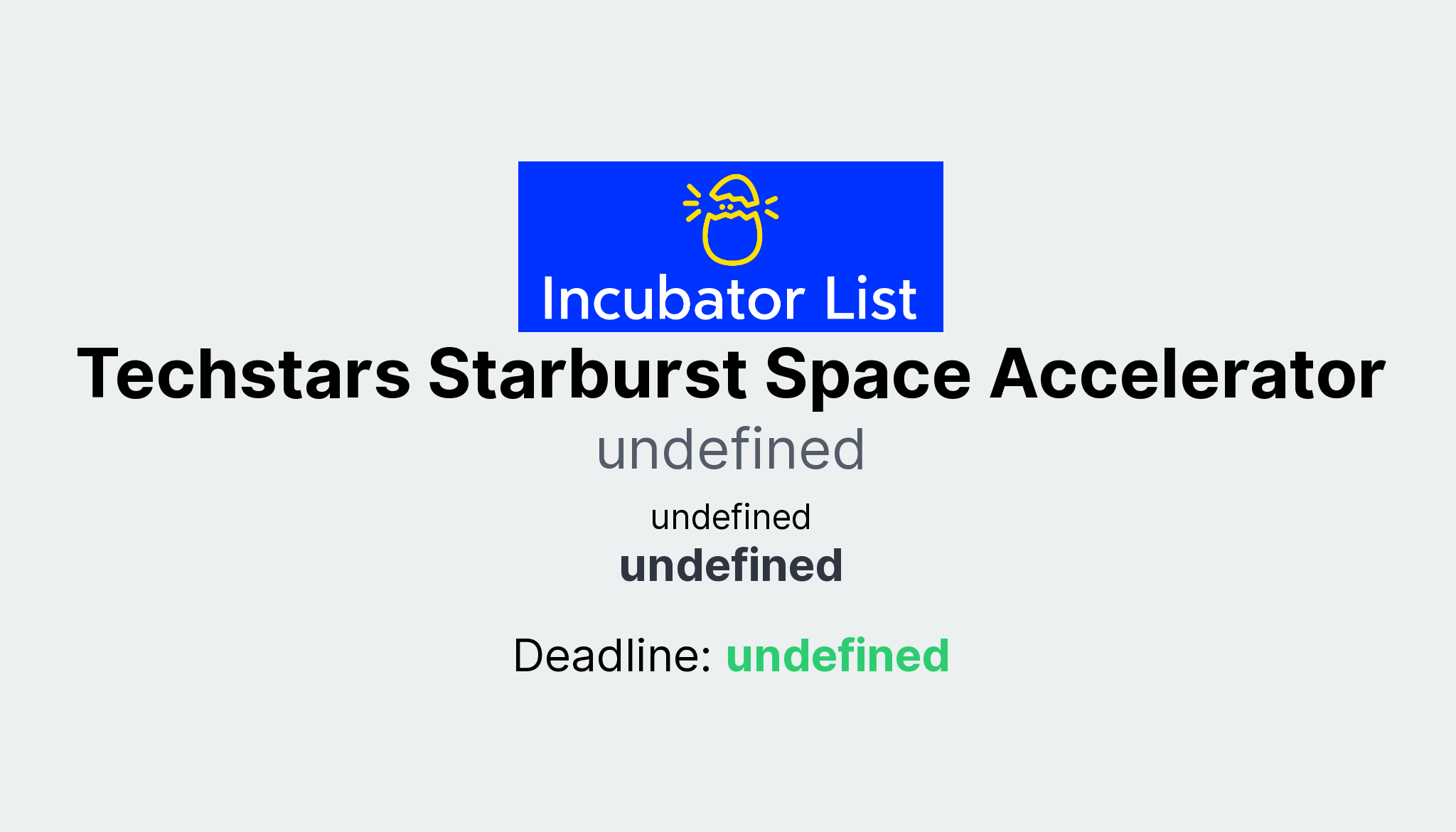 Incubator List

Techstars Starburst Space Accelerator

undefined

undefined

undefined

Deadline: undefined